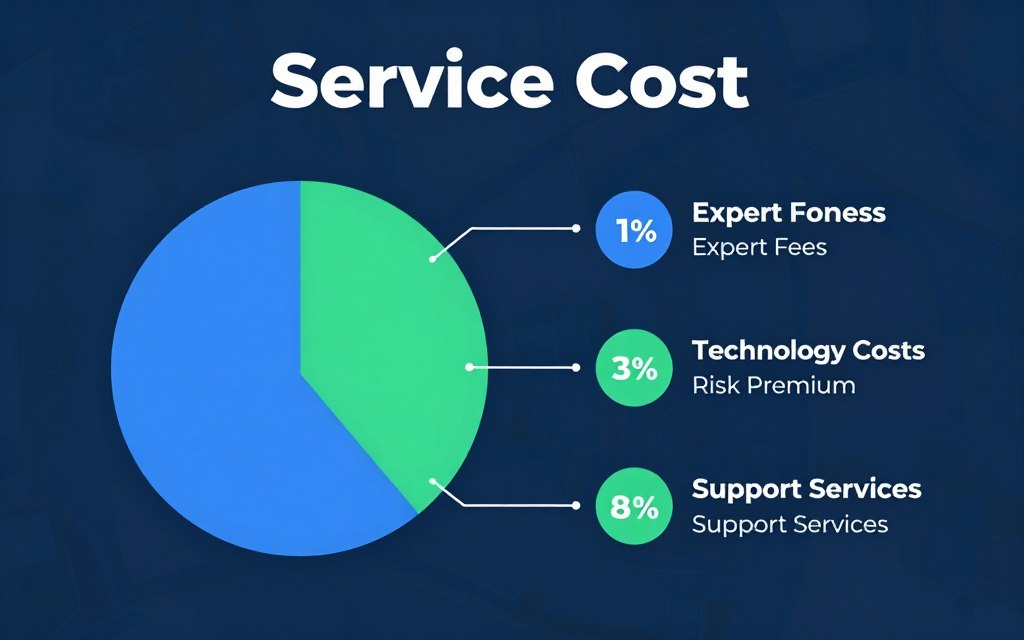 Service Cost

1%
Expert Foness
Expert Fees

3%
Technology Costs
Risk Premium

8%
Support Services
Support Services